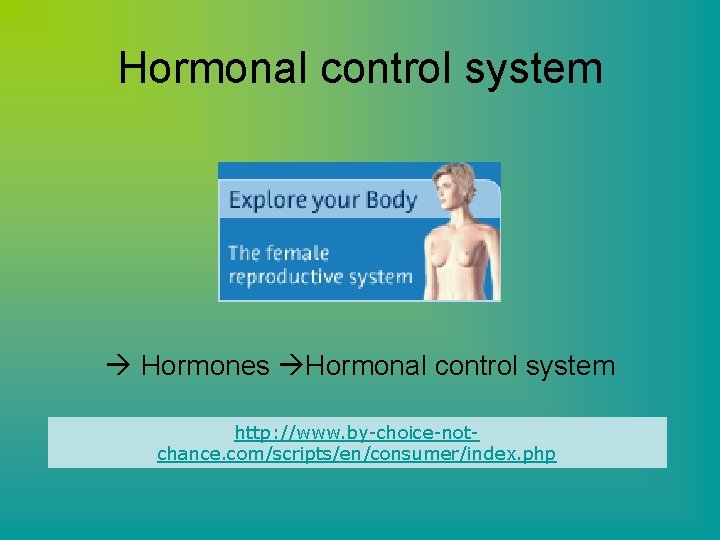 Hormonal control system

Explore your Body

The female reproductive system

→ Hormones →Hormonal control system

http://www.by-choice-not-chance.com/scripts/en/consumer/index.php